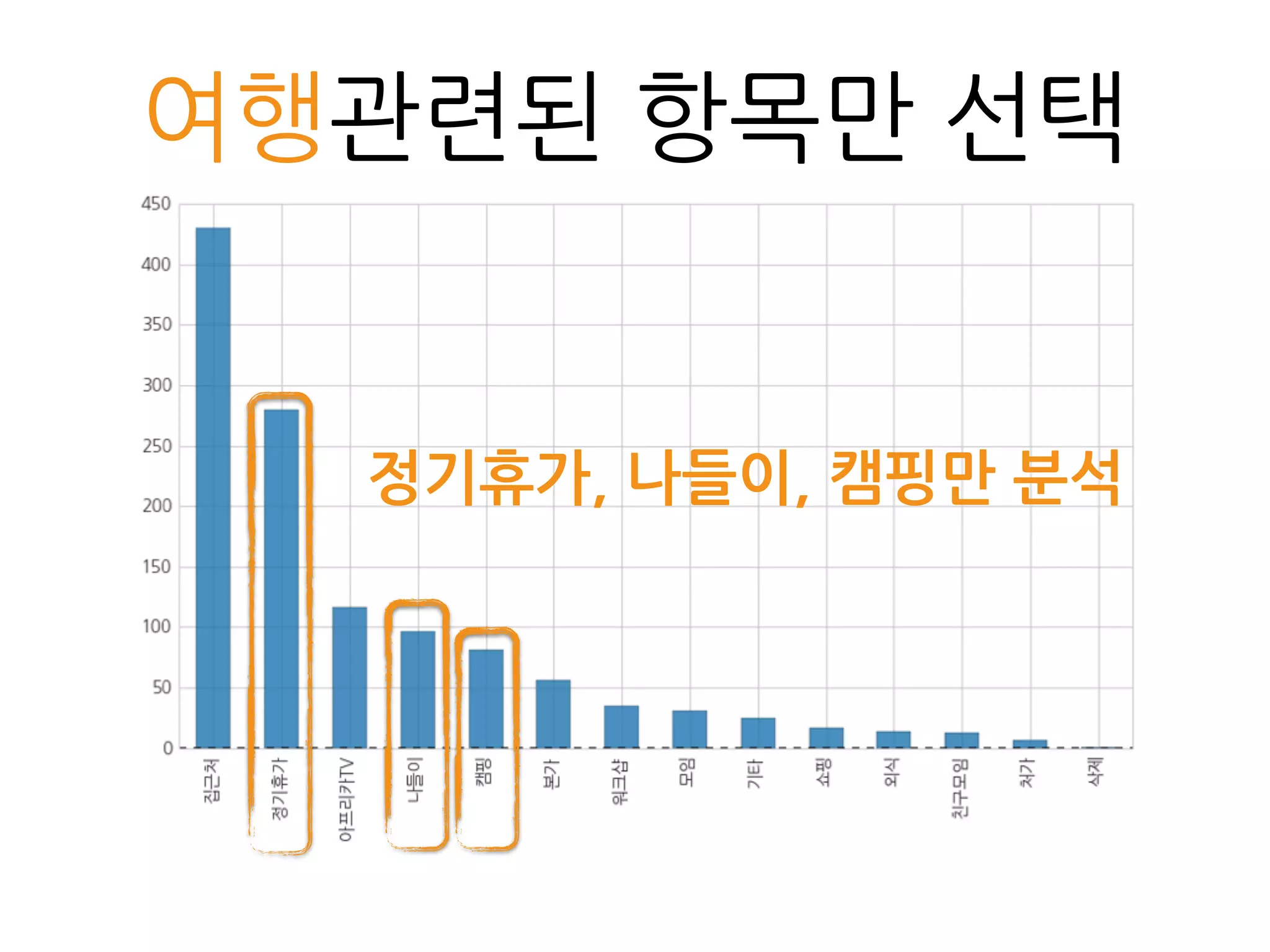 여행관련된 항목만 선택

450
400
350
300
250
200
150
100
50
0

정기휴가, 나들이, 캠핑만 분석

집근처
정기휴가
아프리카TV
나들이
캠핑
본가
워크샵
모임
기타
쇼핑
외식
친구모임
처가
삭제